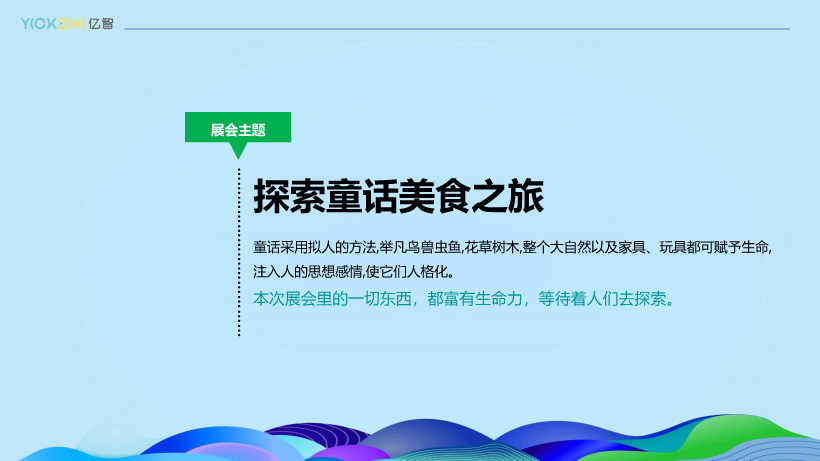 YICKOHI 亿智

展会主题

探索童话美食之旅

童话采用拟人的方法,举凡鸟兽虫鱼,花草树木,整个大自然以及家具、玩具都可赋予生命,注入人的思想感情,使它们人格化。

本次展会里的一切东西，都富有生命力，等待着人们去探索。